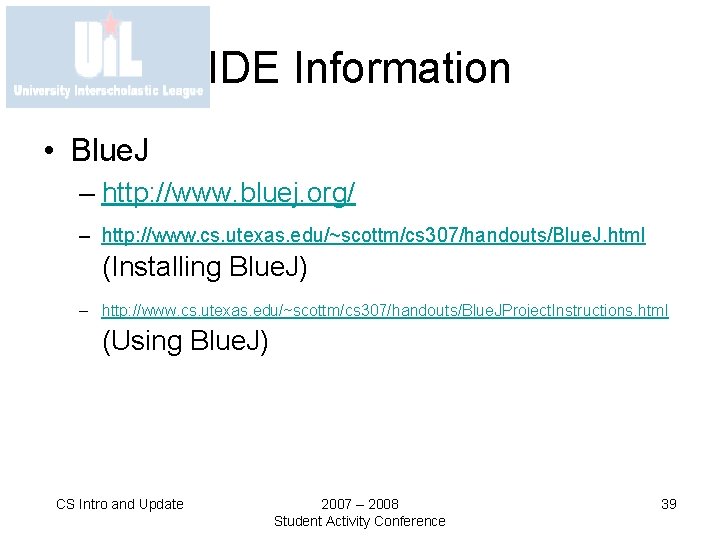 UIL
University Interscholastic League

IDE Information

• BlueJ
– http://www.bluej.org/
– http://www.cs.utexas.edu/~scottm/cs307/handouts/BlueJ.html (Installing BlueJ)
– http://www.cs.utexas.edu/~scottm/cs307/handouts/BlueJProjectInstructions.html (Using BlueJ)

CS Intro and Update

2007 – 2008
Student Activity Conference

39